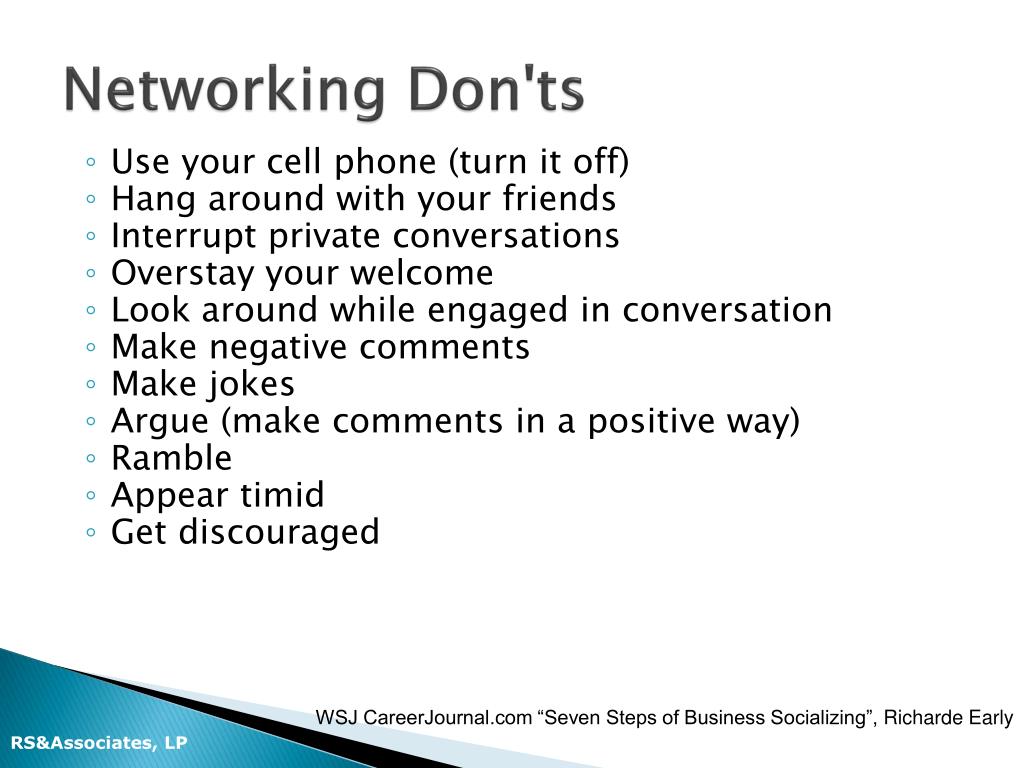 Networking Don'ts

◦ Use your cell phone (turn it off)
◦ Hang around with your friends
◦ Interrupt private conversations
◦ Overstay your welcome
◦ Look around while engaged in conversation
◦ Make negative comments
◦ Make jokes
◦ Argue (make comments in a positive way)
◦ Ramble
◦ Appear timid
◦ Get discouraged

WSJ CareerJournal.com “Seven Steps of Business Socializing”, Richarde Early

RS&Associates, LP